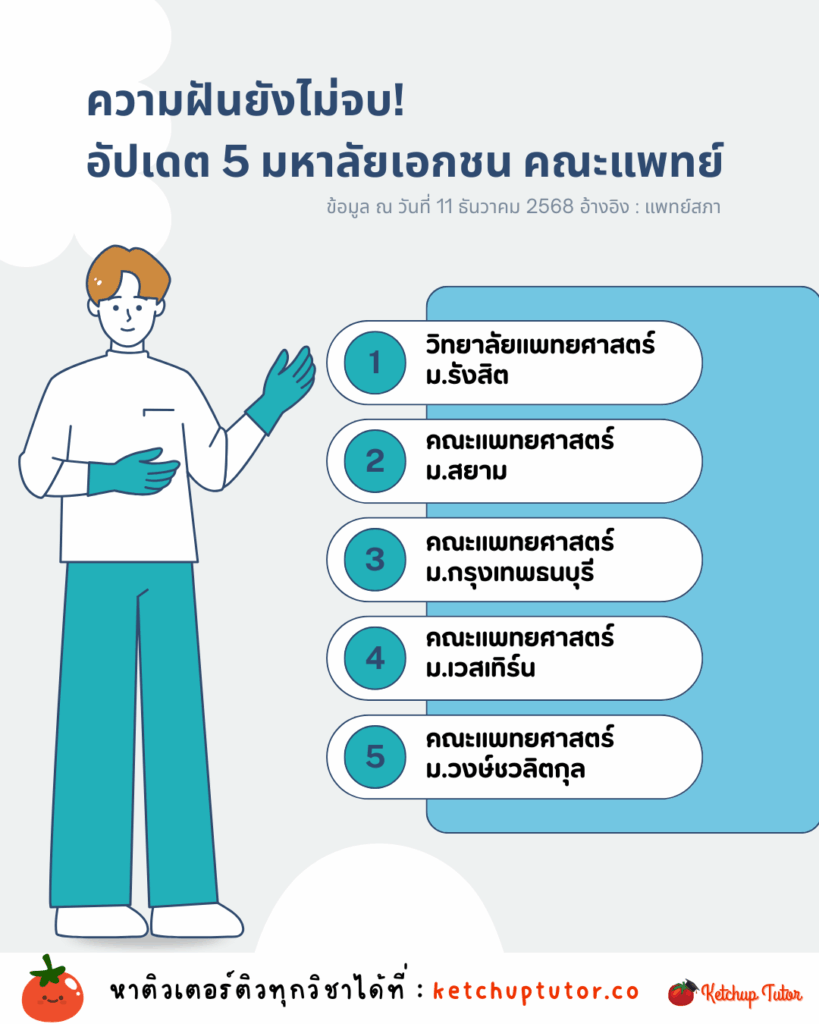 ความฝันยังไม่จบ!
อัปเดต 5 มหาลัยเอกชน คณะแพทย์

ข้อมูล ณ วันที่ 11 ธันวาคม 2568 อ้างอิง : แพทย์สภา

1 วิทยาลัยแพทยศาสตร์ ม.รังสิต

2 คณะแพทยศาสตร์ ม.สยาม

3 คณะแพทยศาสตร์ ม.กรุงเทพธนบุรี

4 คณะแพทยศาสตร์ ม.เวสเทิร์น

5 คณะแพทยศาสตร์ ม.วงษ์ชวลิตกุล

หาติวเตอร์ติวทุกวิชาได้ที่ : ketchuptutor.co

Ketchup Tutor